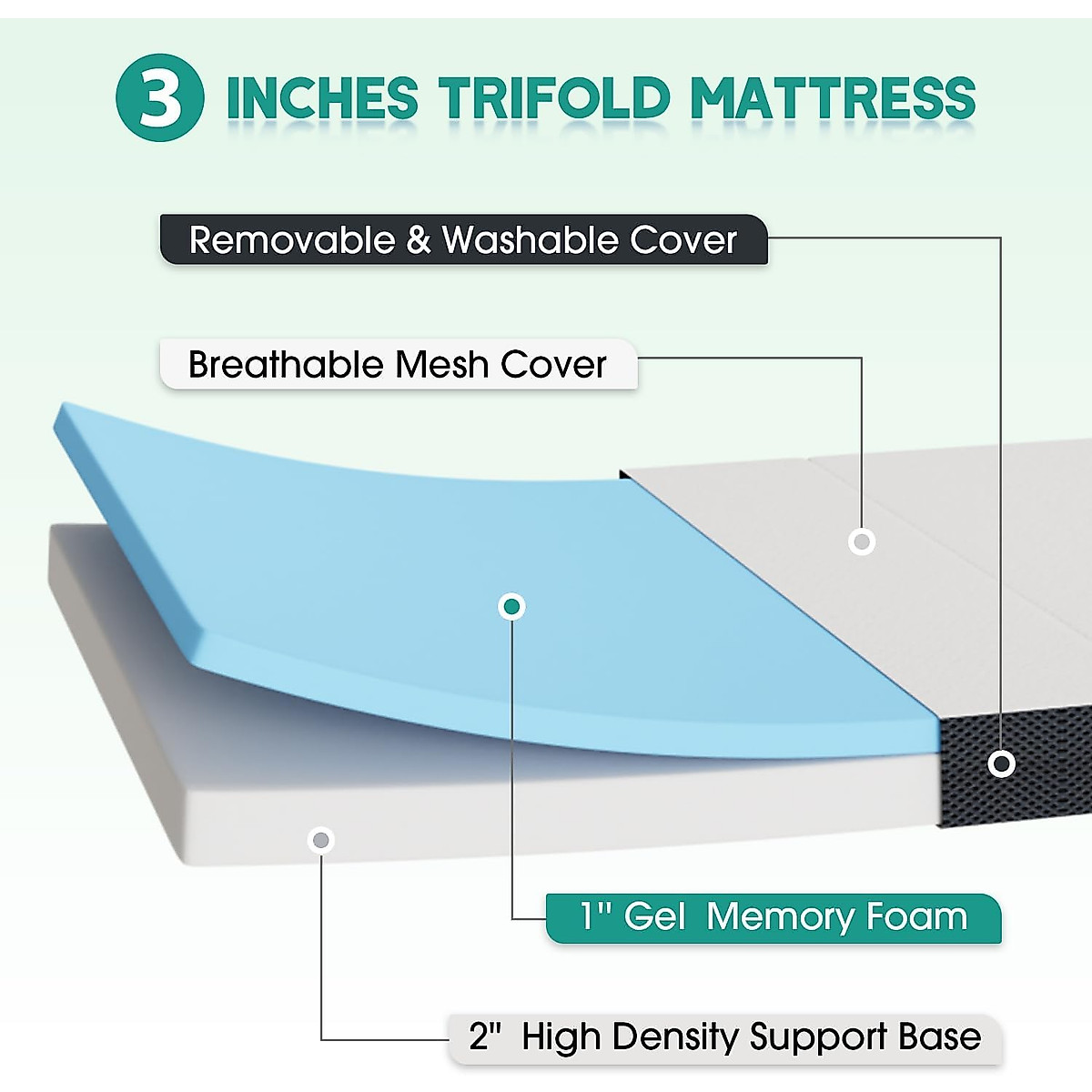 3 INCHES TRIFOLD MATTRESS

Removable & Washable Cover

Breathable Mesh Cover

1" Gel Memory Foam

2" High Density Support Base